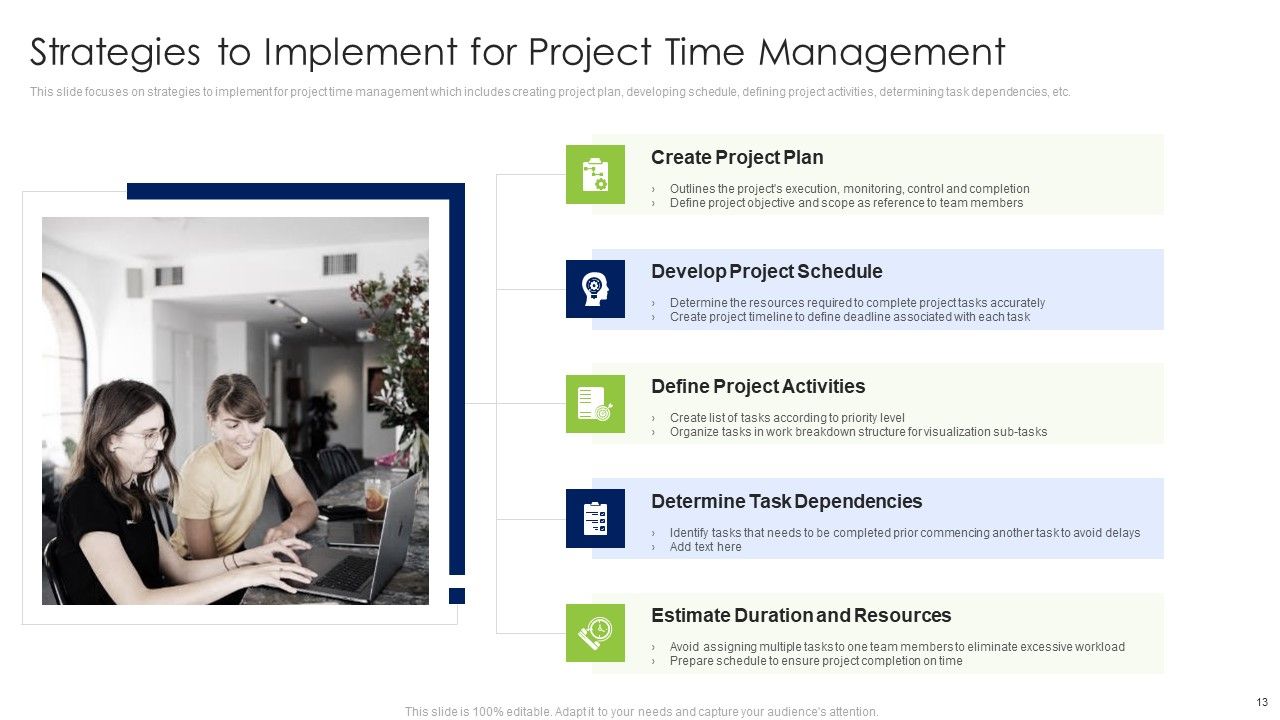 Strategies to Implement for Project Time Management

This slide focuses on strategies to implement for project time management which includes creating project plan, developing schedule, defining project activities, determining task dependencies, etc.

Create Project Plan

› Outlines the project's execution, monitoring, control and completion
› Define project objective and scope as reference to team members

Develop Project Schedule

› Determine the resources required to complete project tasks accurately
› Create project timeline to define deadline associated with each task

Define Project Activities

› Create list of tasks according to priority level
› Organize tasks in work breakdown structure for visualization sub-tasks

Determine Task Dependencies

› Identify tasks that needs to be completed prior commencing another task to avoid delays
› Add text here

Estimate Duration and Resources

› Avoid assigning multiple tasks to one team members to eliminate excessive workload
› Prepare schedule to ensure project completion on time

This slide is 100% editable. Adapt it to your needs and capture your audience's attention.

13